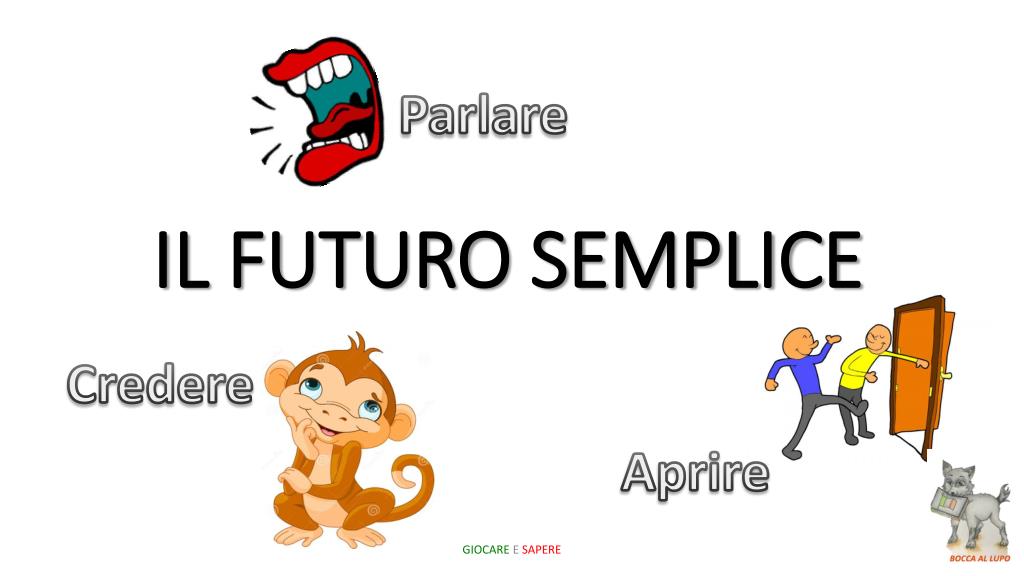 Parlare

IL FUTURO SEMPLICE

Credere

Aprire

GIOCARE E SAPERE

BOCCA AL LUPO